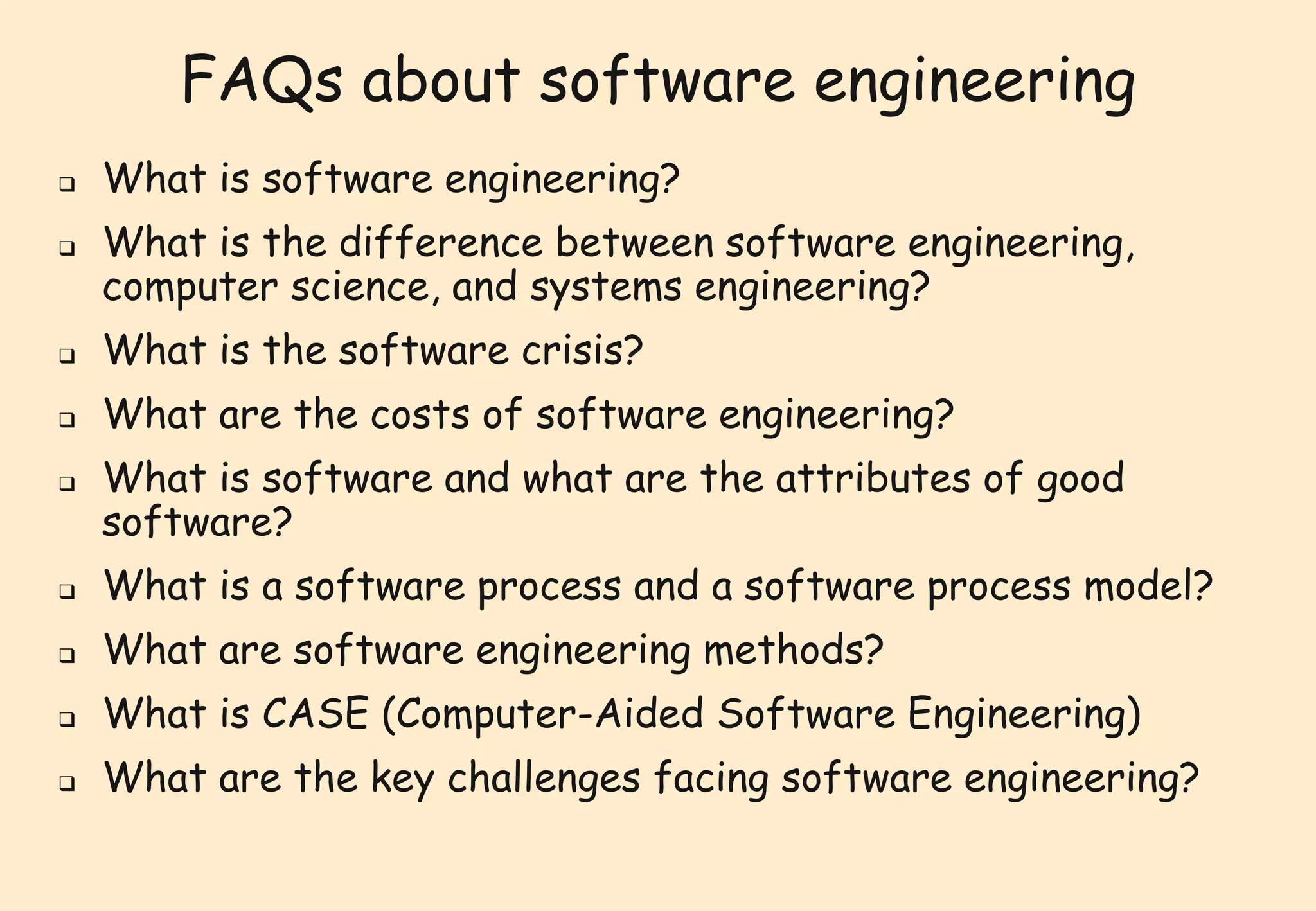 FAQs about software engineering

❑ What is software engineering?

❑ What is the difference between software engineering, computer science, and systems engineering?

❑ What is the software crisis?

❑ What are the costs of software engineering?

❑ What is software and what are the attributes of good software?

❑ What is a software process and a software process model?

❑ What are software engineering methods?

❑ What is CASE (Computer-Aided Software Engineering)

❑ What are the key challenges facing software engineering?